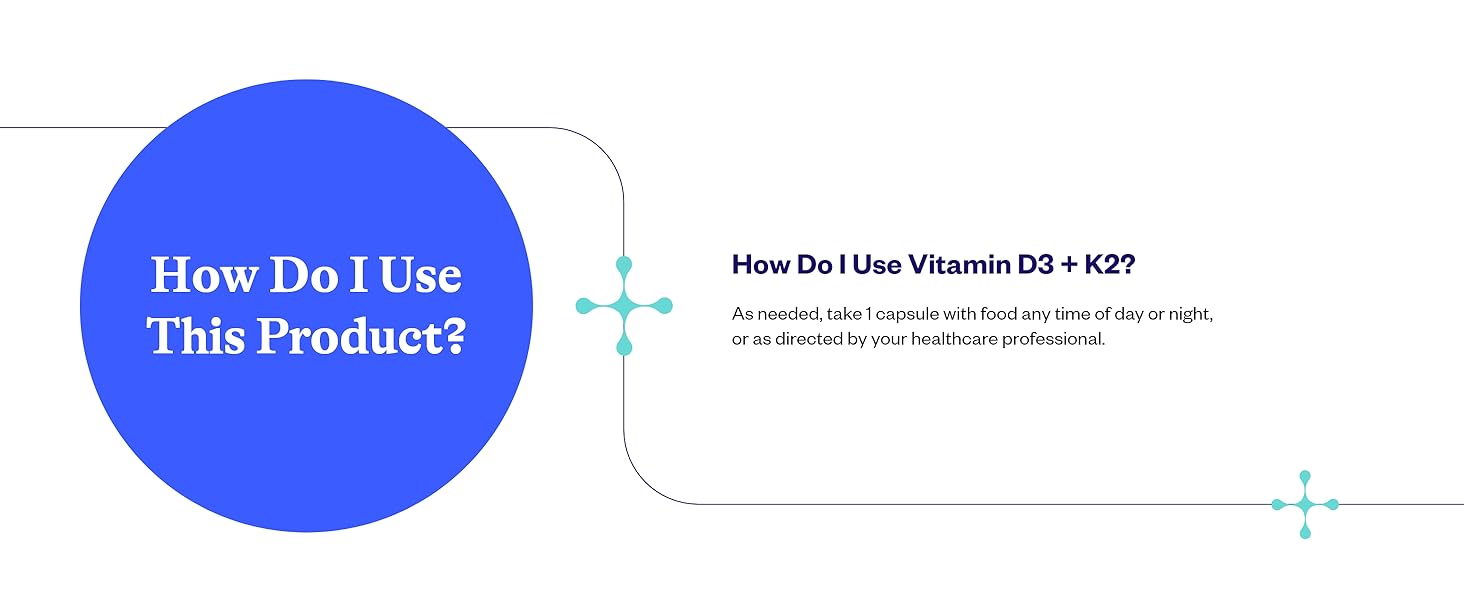 How Do I Use This Product?

How Do I Use Vitamin D3 + K2?

As needed, take 1 capsule with food any time of day or night, or as directed by your healthcare professional.